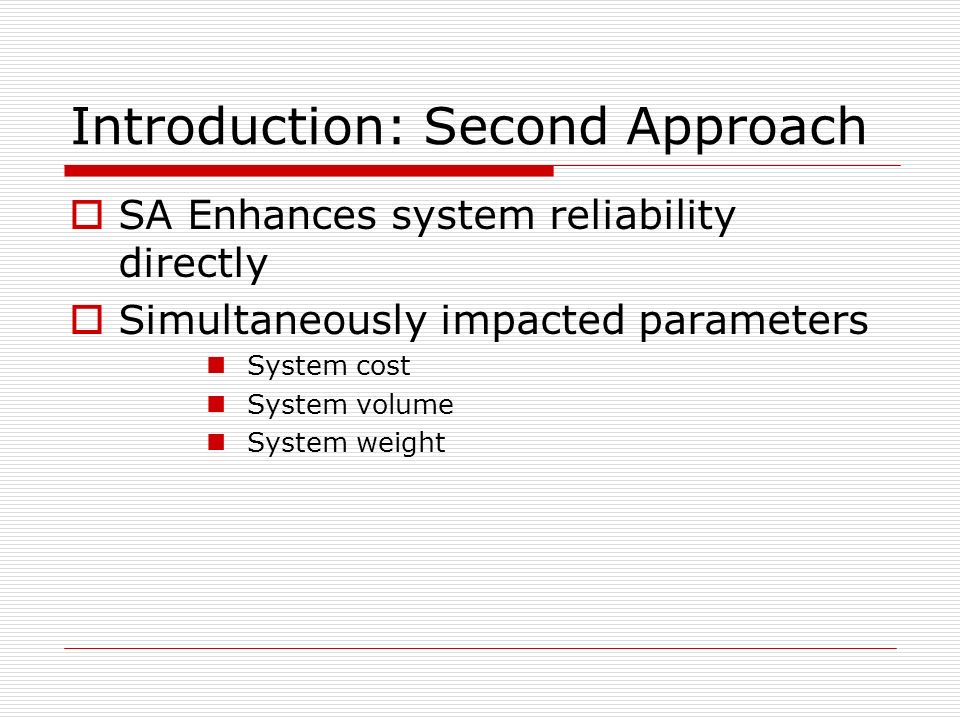 Introduction: Second Approach

SA Enhances system reliability directly

Simultaneously impacted parameters

System cost

System volume

System weight